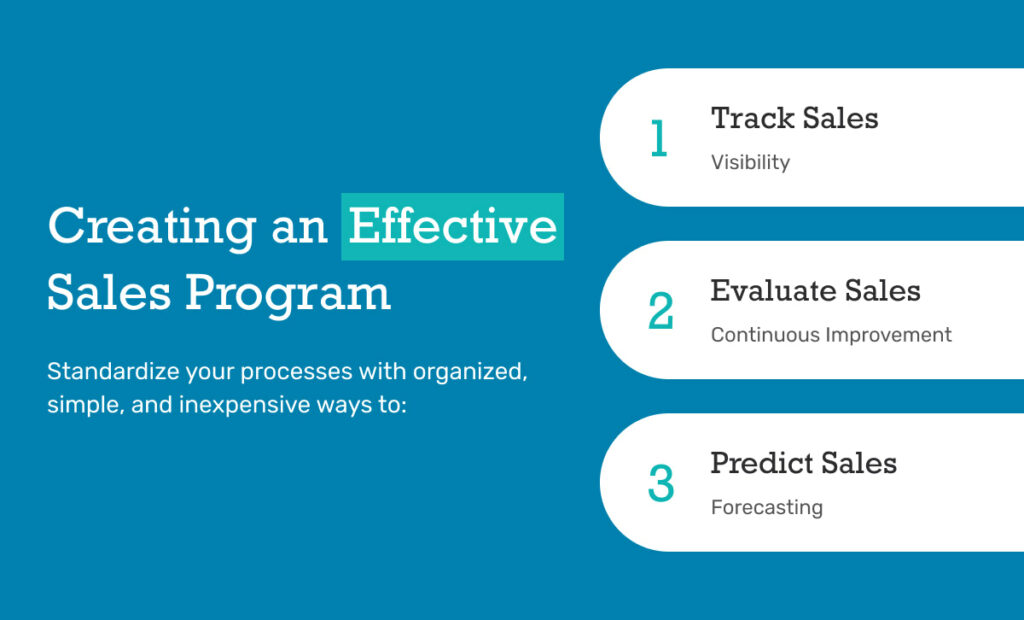 Creating an Effective Sales Program

Standardize your processes with organized, simple, and inexpensive ways to:

1 Track Sales
Visibility

2 Evaluate Sales
Continuous Improvement

3 Predict Sales
Forecasting